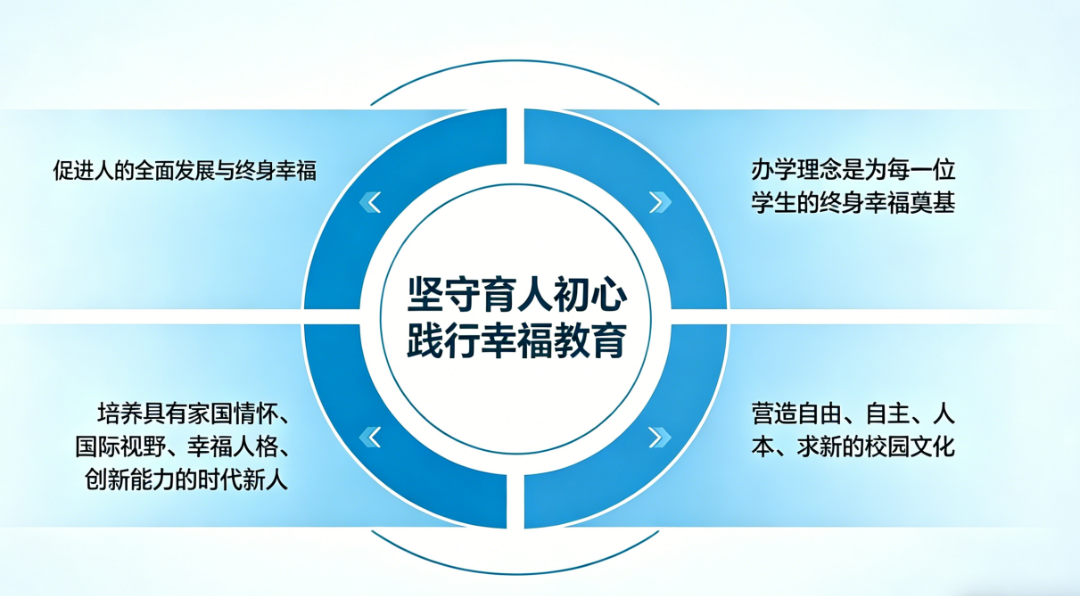 促进人的全面发展与终身幸福

办学理念是为每一位学生的终身幸福奠基

坚守育人初心
践行幸福教育

培养具有家国情怀、国际视野、幸福人格、创新能力的时代新人

营造自由、自主、人本、求新的校园文化